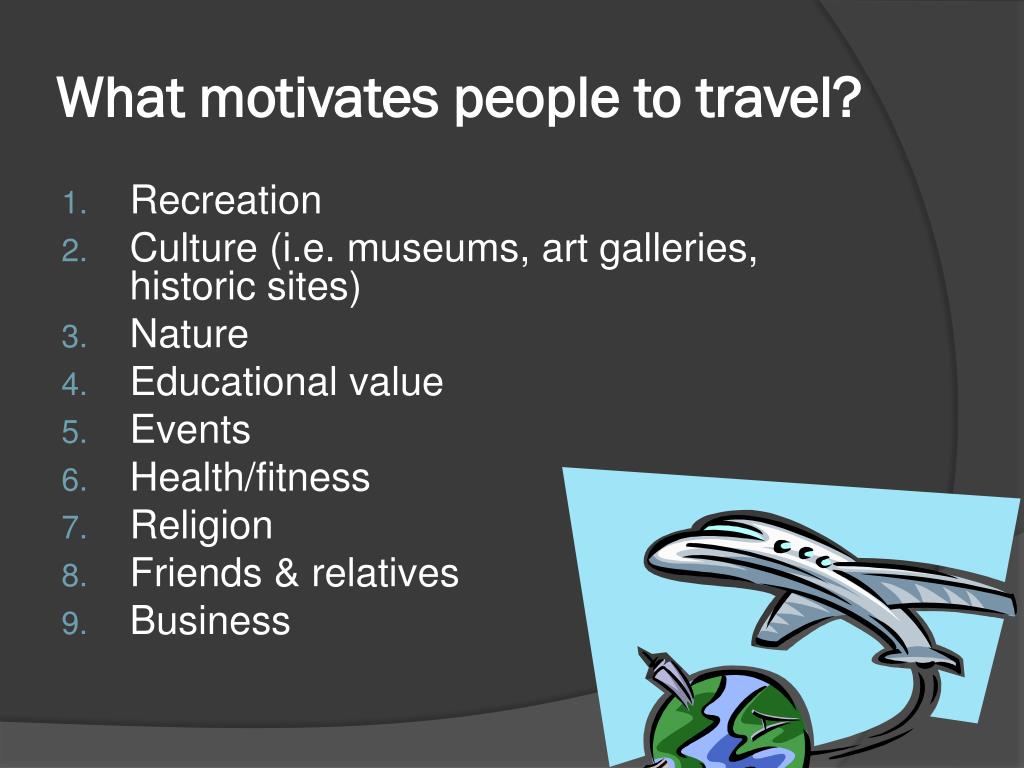 What motivates people to travel?

1. Recreation
2. Culture (i.e. museums, art galleries, historic sites)
3. Nature
4. Educational value
5. Events
6. Health/fitness
7. Religion
8. Friends & relatives
9. Business